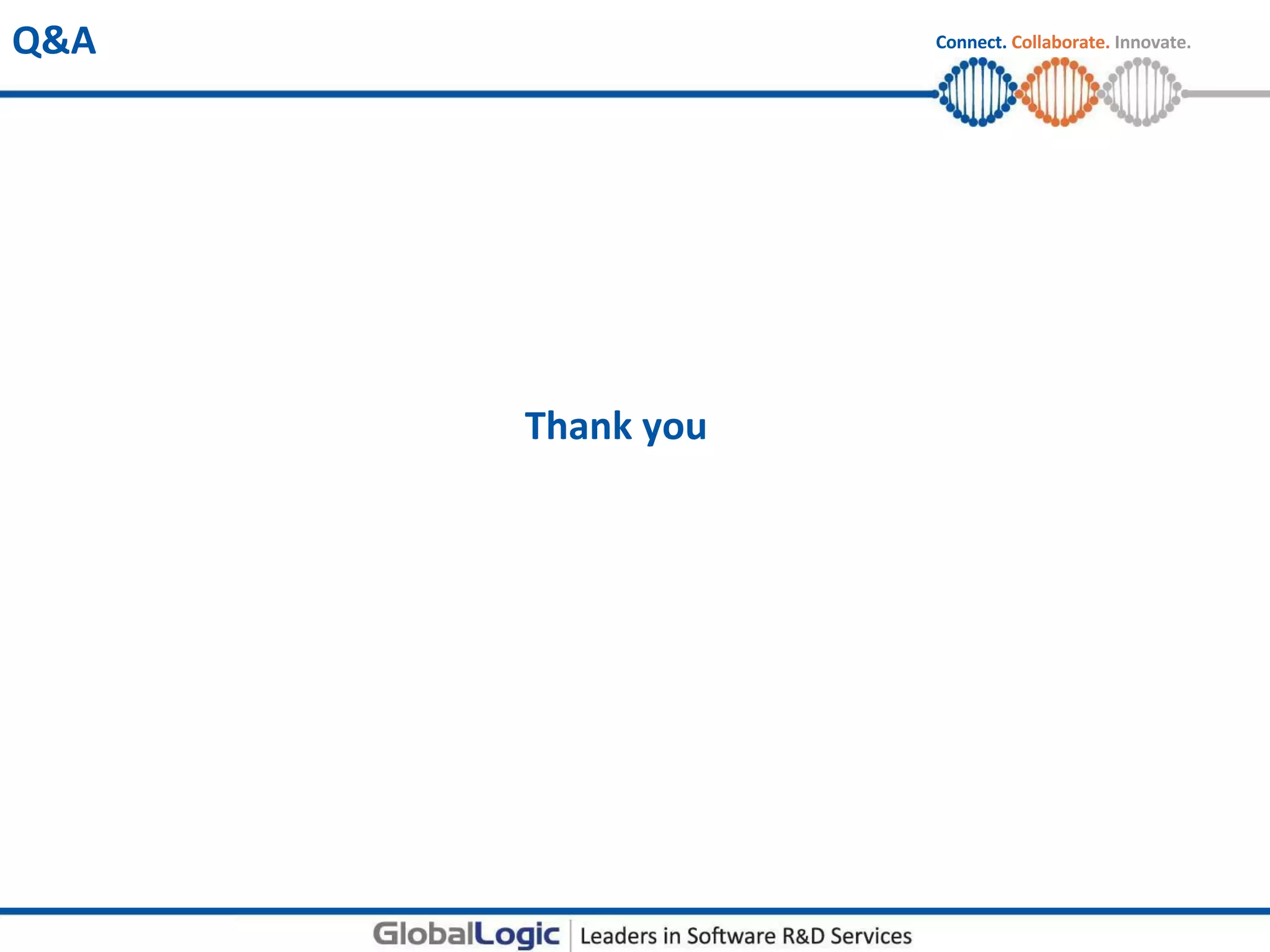 Q&A

Connect. Collaborate. Innovate.

Thank you

GlobalLogic | Leaders in Software R&D Services